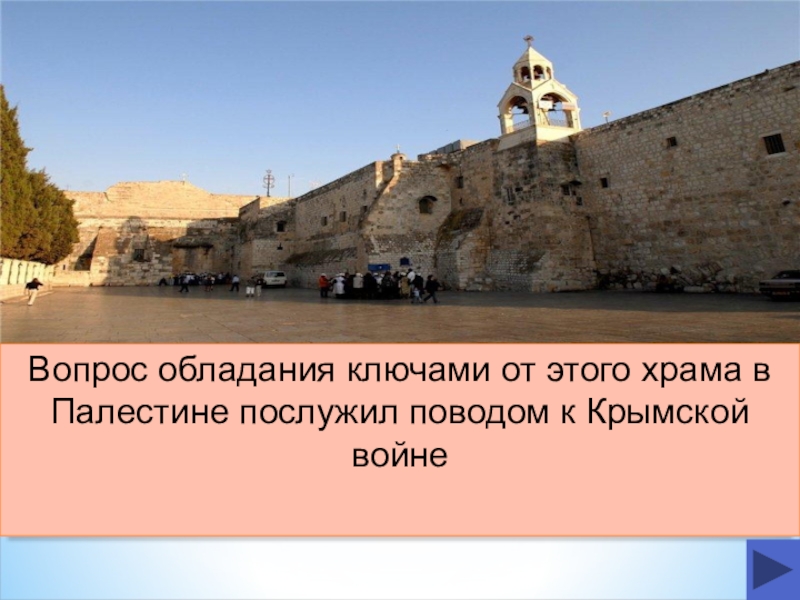 Вопрос обладания ключами от этого храма в Палестине послужил поводом к Крымской войне